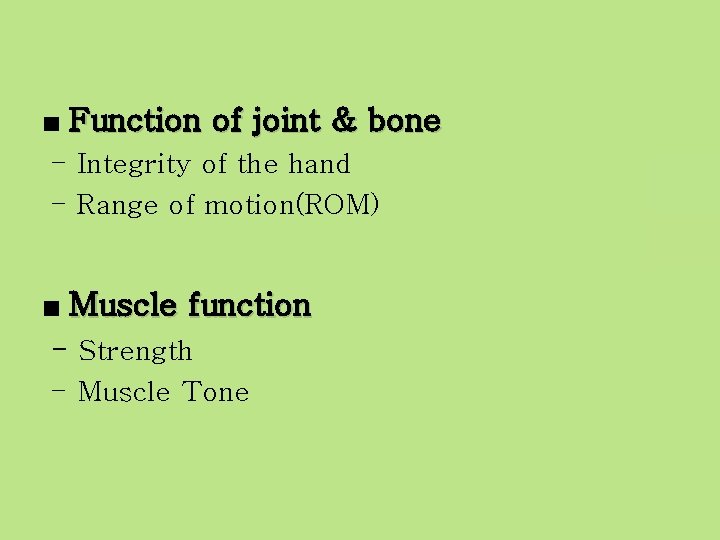 ■ Function of joint & bone
- Integrity of the hand
- Range of motion(ROM)

■ Muscle function
- Strength
- Muscle Tone